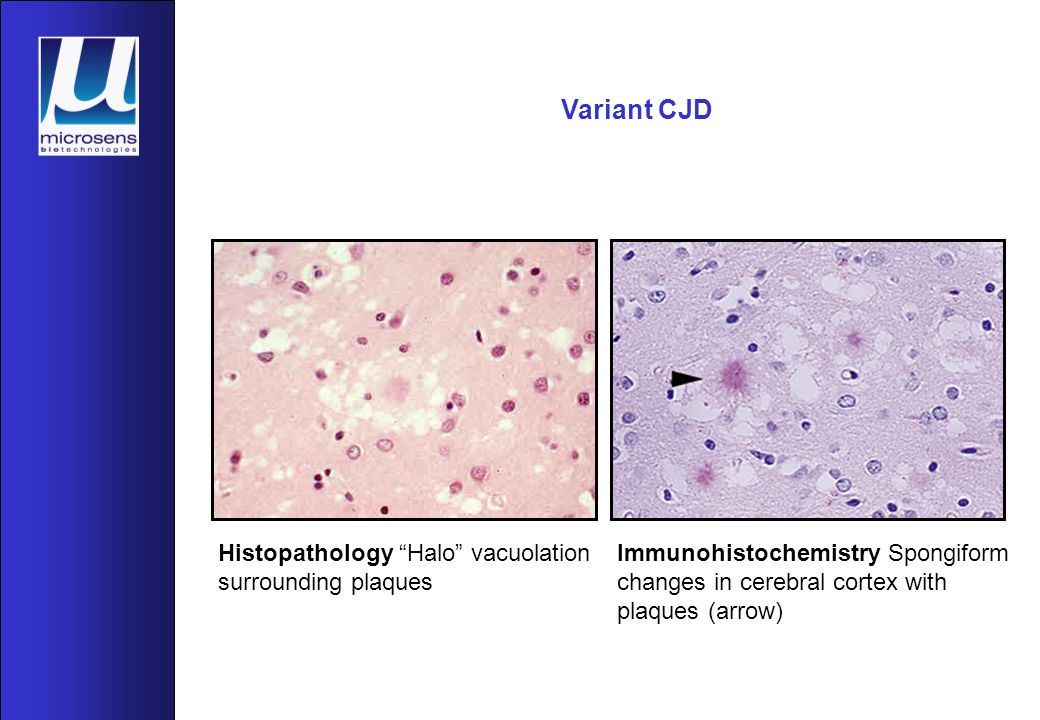 μ
microsens
biotechnologies

Variant CJD

Histopathology “Halo” vacuolation surrounding plaques

Immunohistochemistry Spongiform changes in cerebral cortex with plaques (arrow)